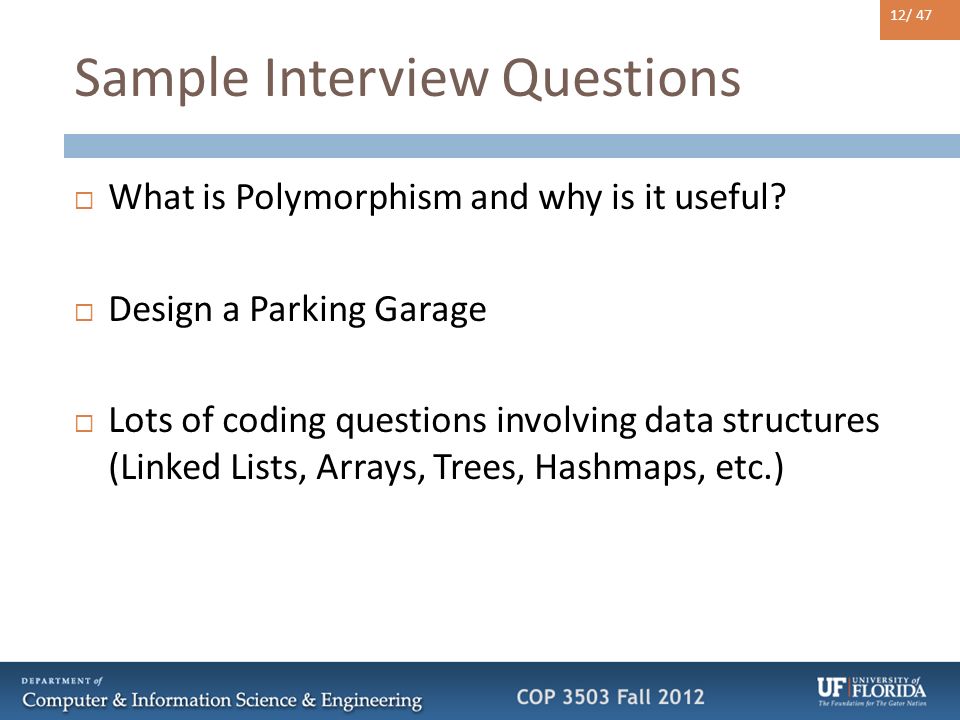 12/ 47

Sample Interview Questions

□ What is Polymorphism and why is it useful?

□ Design a Parking Garage

□ Lots of coding questions involving data structures (Linked Lists, Arrays, Trees, Hashmaps, etc.)

DEPARTMENT of
Computer & Information Science & Engineering

COP 3503 Fall 2012

UF UNIVERSITY of FLORIDA
The Foundation for The Gator Nation